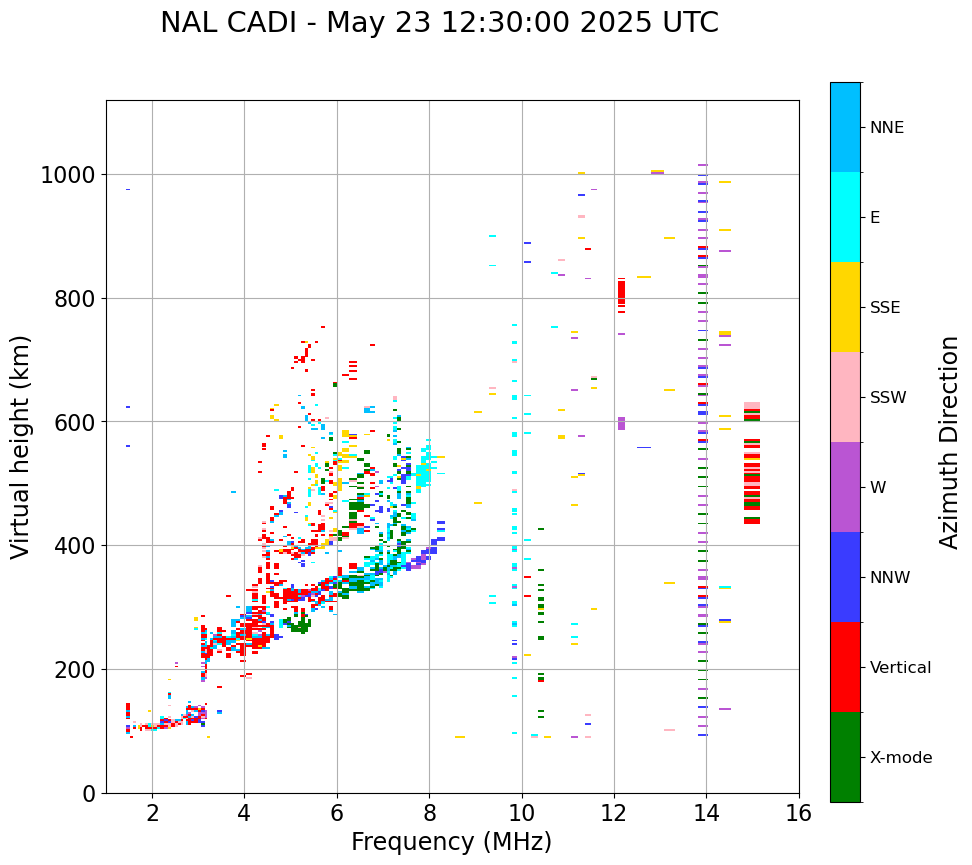 NAL CADI - May 23 12:30:00 2025 UTC

Virtual height (km)

1000
800
600
400
200
0

2
4
6
8
10
12
14
16

Frequency (MHz)

NNE
E
SSE
SSW
W
NNW
Vertical
X-mode

Azimuth Direction